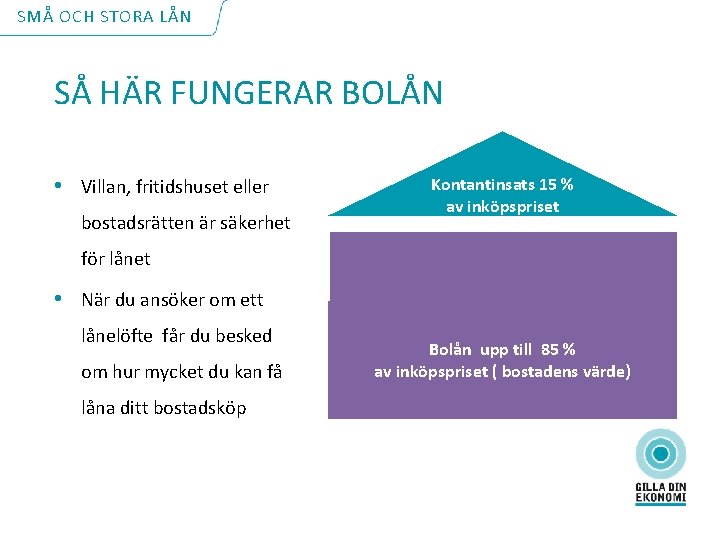 SMÅ OCH STORA LÅN

SÅ HÄR FUNGERAR BOLÅN

• Villan, fritidshuset eller bostadsrätten är säkerhet för lånet

• När du ansöker om ett lånelöfte får du besked om hur mycket du kan få låna ditt bostadsköp

Kontantinsats 15 % av inköpspriset

Bolån upp till 85 % av inköpspriset ( bostadens värde)

GILLA DIN EKONOMI